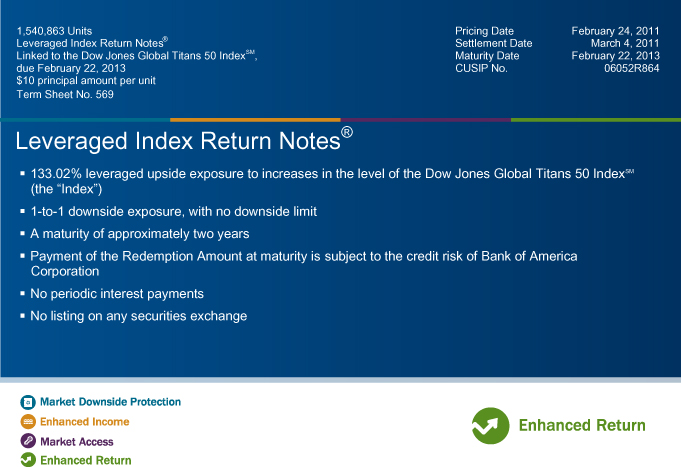 1,540,863 Units
Leveraged Index Return Notes®
Linked to the Dow Jones Global Titans 50 Index℠,
due February 22, 2013
$10 principal amount per unit
Term Sheet No. 569

| Pricing Date | February 24, 2011 |
|---|---|
| Settlement Date | March 4, 2011 |
| Maturity Date | February 22, 2013 |
| CUSIP No. | 06052R864 |

Leveraged Index Return Notes®

▪ 133.02% leveraged upside exposure to increases in the level of the Dow Jones Global Titans 50 Index℠ (the “Index”)

▪ 1-to-1 downside exposure, with no downside limit

▪ A maturity of approximately two years

▪ Payment of the Redemption Amount at maturity is subject to the credit risk of Bank of America Corporation

▪ No periodic interest payments

▪ No listing on any securities exchange

Market Downside Protection
Enhanced Income
Market Access
Enhanced Return

Enhanced Return